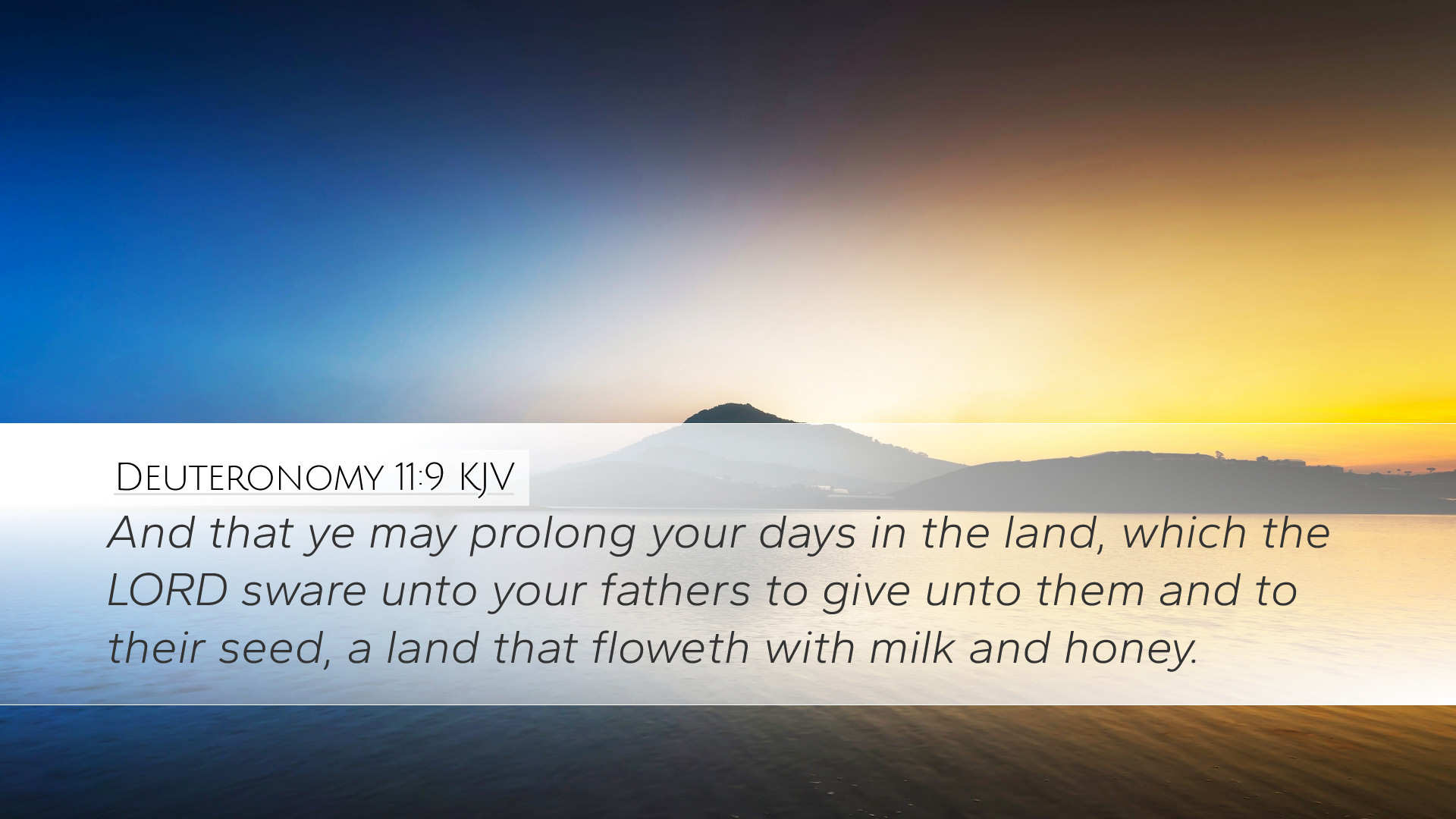 Deuteronomy 11:9 KJV

And that ye may prolong your days in the land, which the LORD sware unto your fathers to give unto them and to their seed, a land that floweth with milk and honey.